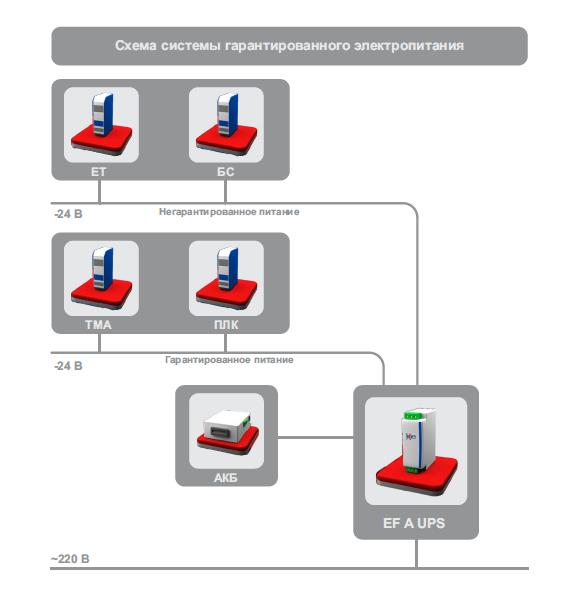 Схема системы гарантированного электропитания

ЕТ

БС

-24 В

Негарантированное питание

ТМА

ПЛК

-24 В

Гарантированное питание

АКБ

EF A UPS

~220 В